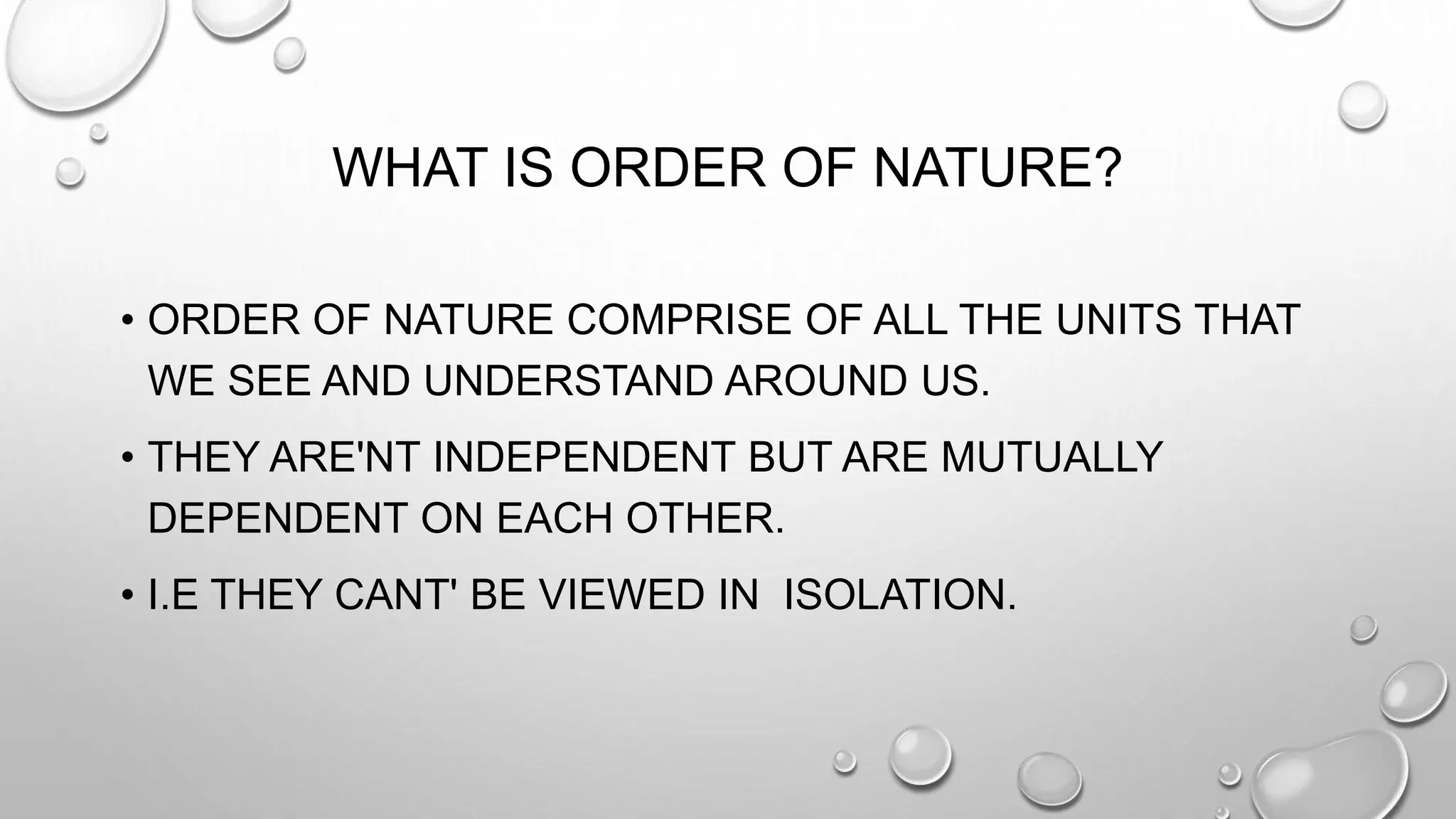 WHAT IS ORDER OF NATURE?

• ORDER OF NATURE COMPRISE OF ALL THE UNITS THAT WE SEE AND UNDERSTAND AROUND US.

• THEY ARE'NT INDEPENDENT BUT ARE MUTUALLY DEPENDENT ON EACH OTHER.

• I.E THEY CANT' BE VIEWED IN ISOLATION.